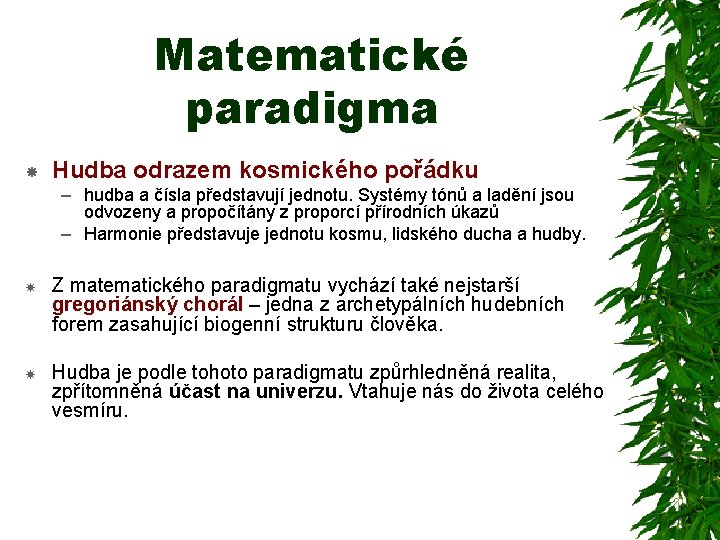 Matematické paradigma

Hudba odrazem kosmického pořádku
– hudba a čísla představují jednotu. Systémy tónů a ladění jsou odvozeny a propočítány z proporcí přírodních úkazů
– Harmonie představuje jednotu kosmu, lidského ducha a hudby.

Z matematického paradigmatu vychází také nejstarší gregoriánský chorál – jedna z archetypálních hudebních forem zasahující biogenní strukturu člověka.

Hudba je podle tohoto paradigmatu způrhledněná realita, zpřítomněná účast na univerzu. Vtahuje nás do života celého vesmíru.